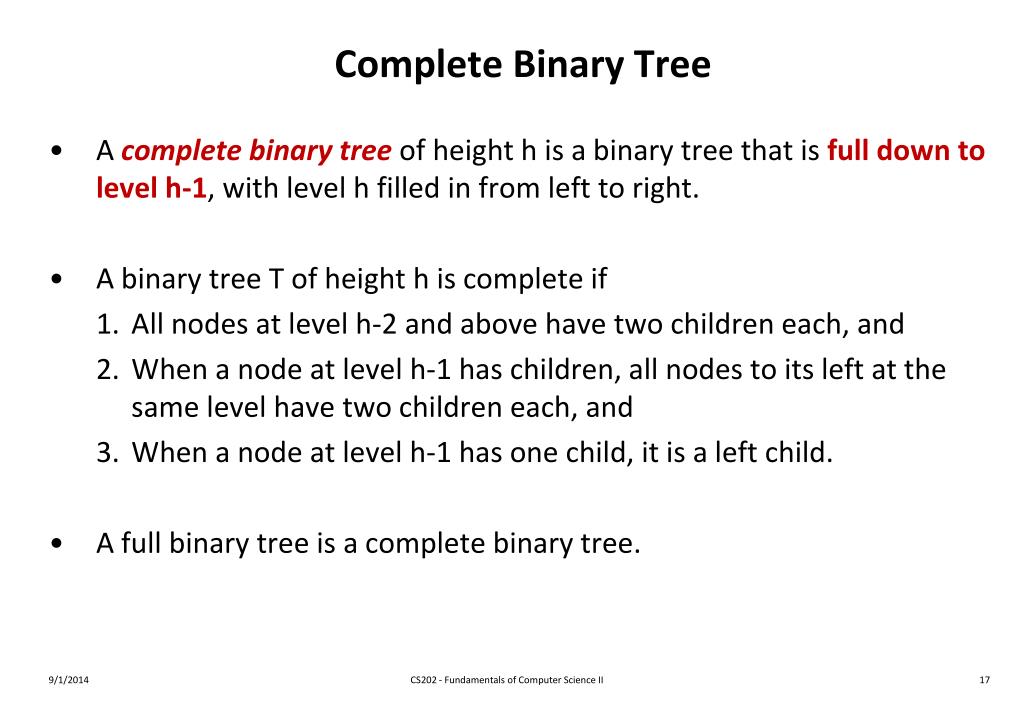 Complete Binary Tree

• A complete binary tree of height h is a binary tree that is full down to level h-1, with level h filled in from left to right.

• A binary tree T of height h is complete if
1. All nodes at level h-2 and above have two children each, and
2. When a node at level h-1 has children, all nodes to its left at the same level have two children each, and
3. When a node at level h-1 has one child, it is a left child.

• A full binary tree is a complete binary tree.

9/1/2014 CS202 - Fundamentals of Computer Science II 17